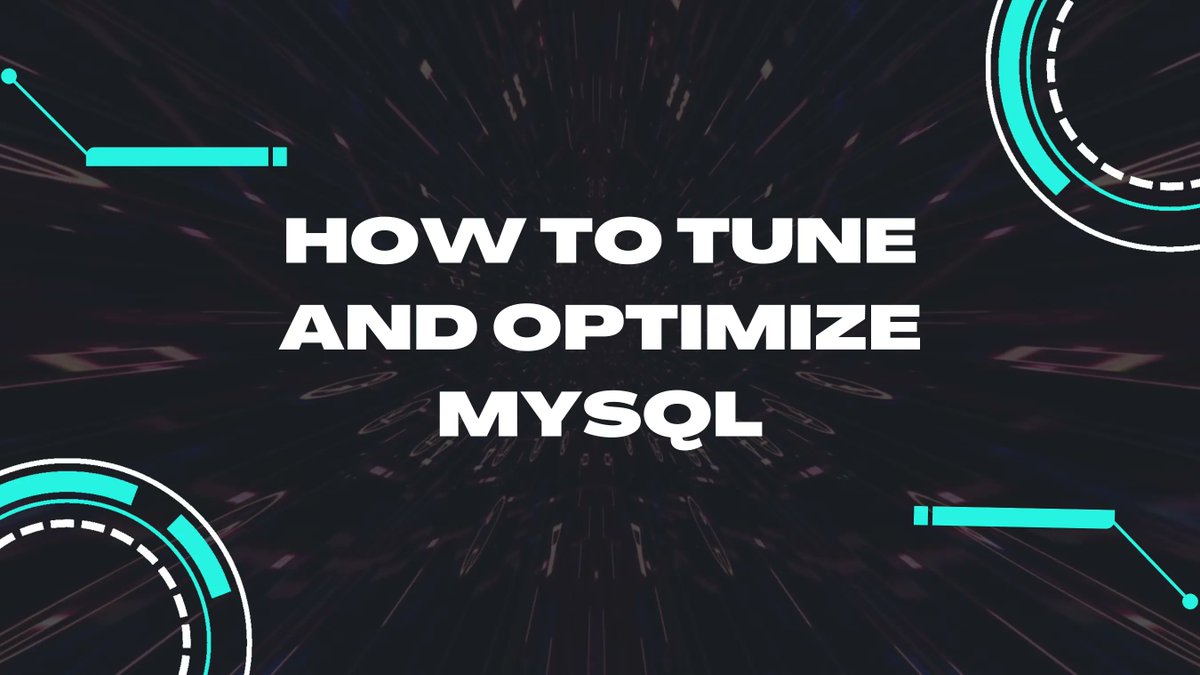 HOW TO TUNE AND OPTIMIZE MYSQL